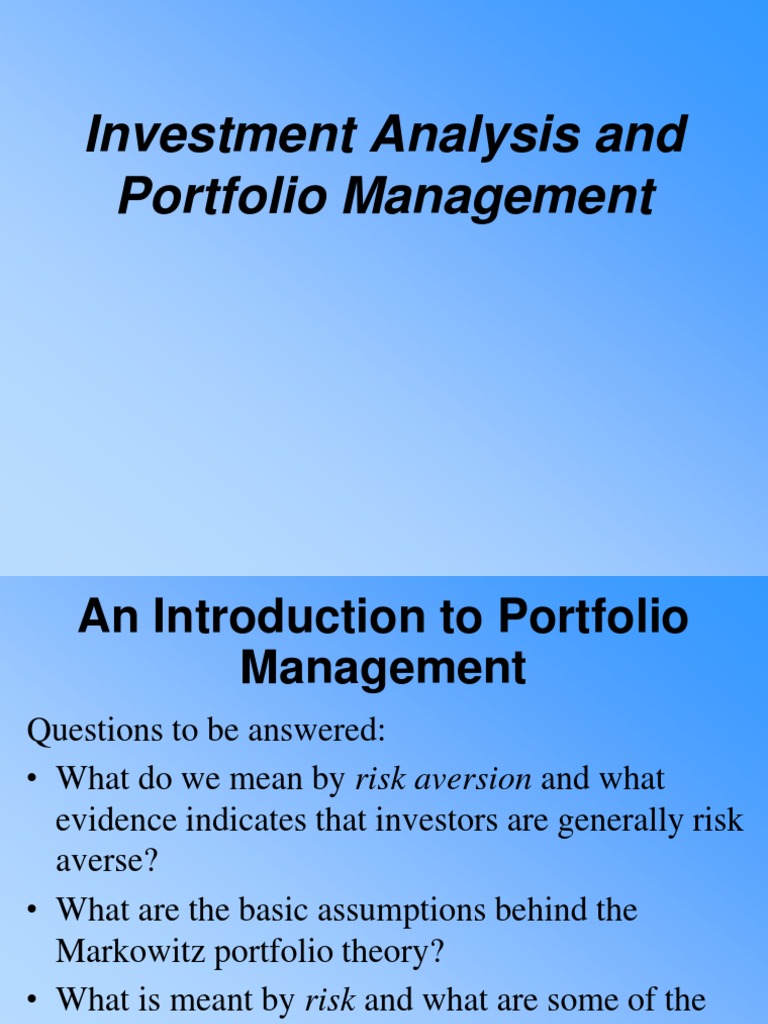 Investment Analysis and Portfolio Management

An Introduction to Portfolio Management

Questions to be answered:

• What do we mean by risk aversion and what evidence indicates that investors are generally risk averse?

• What are the basic assumptions behind the Markowitz portfolio theory?

• What is meant by risk and what are some of the